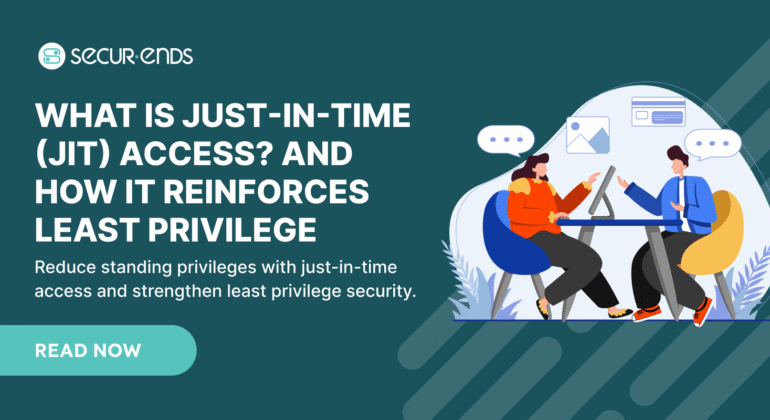 SECUR·ENDS

WHAT IS JUST-IN-TIME (JIT) ACCESS? AND HOW IT REINFORCES LEAST PRIVILEGE

Reduce standing privileges with just-in-time access and strengthen least privilege security.

READ NOW